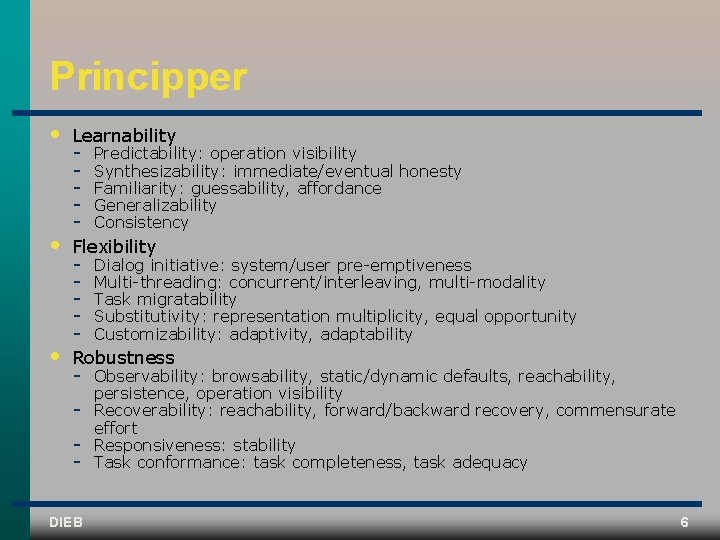 Principper

• Learnability
- Predictability: operation visibility
- Synthesizability: immediate/eventual honesty
- Familiarity: guessability, affordance
- Generalizability
- Consistency

• Flexibility
- Dialog initiative: system/user pre-emptiveness
- Multi-threading: concurrent/interleaving, multi-modality
- Task migratability
- Substitutivity: representation multiplicity, equal opportunity
- Customizability: adaptivity, adaptability

• Robustness
- Observability: browsability, static/dynamic defaults, reachability, persistence, operation visibility
- Recoverability: reachability, forward/backward recovery, commensurate effort
- Responsiveness: stability
- Task conformance: task completeness, task adequacy

DIEB

6